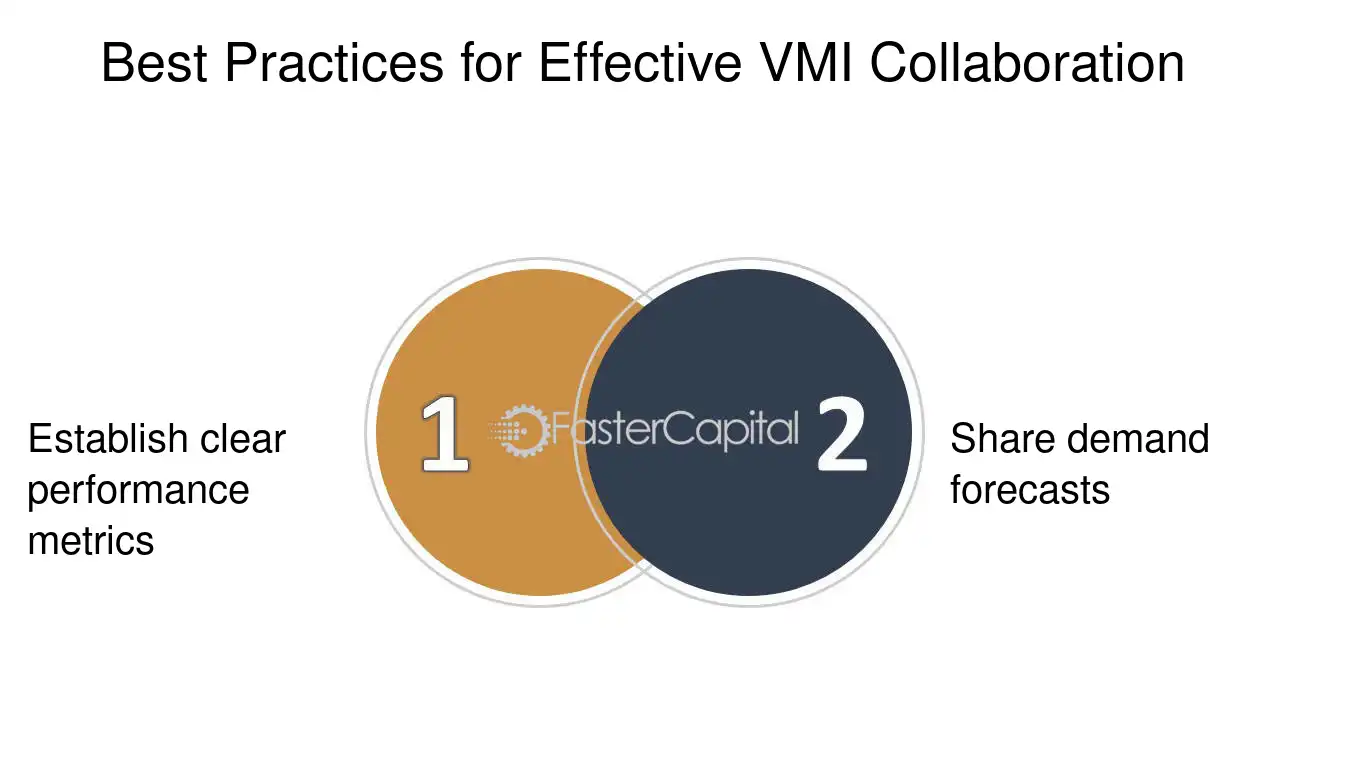 Best Practices for Effective VMI Collaboration

Establish clear performance metrics

1

2

Share demand forecasts

FasterCapital